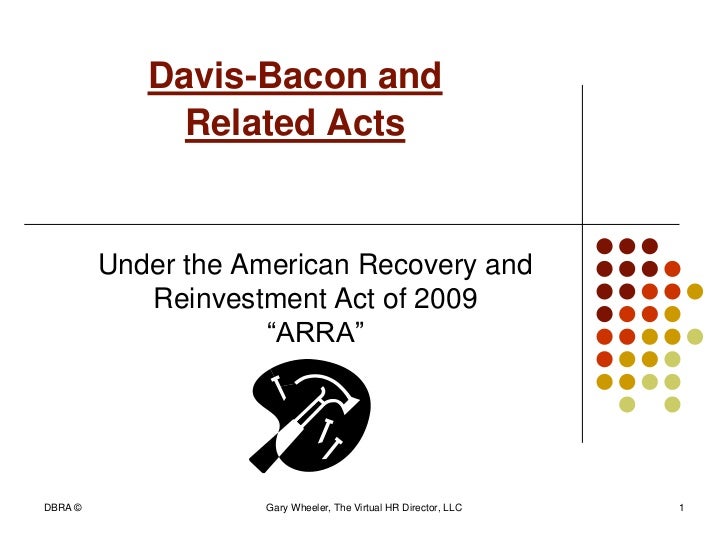 Davis-Bacon and Related Acts

Under the American Recovery and Reinvestment Act of 2009 “ARRA”

DBRA ©

Gary Wheeler, The Virtual HR Director, LLC

1